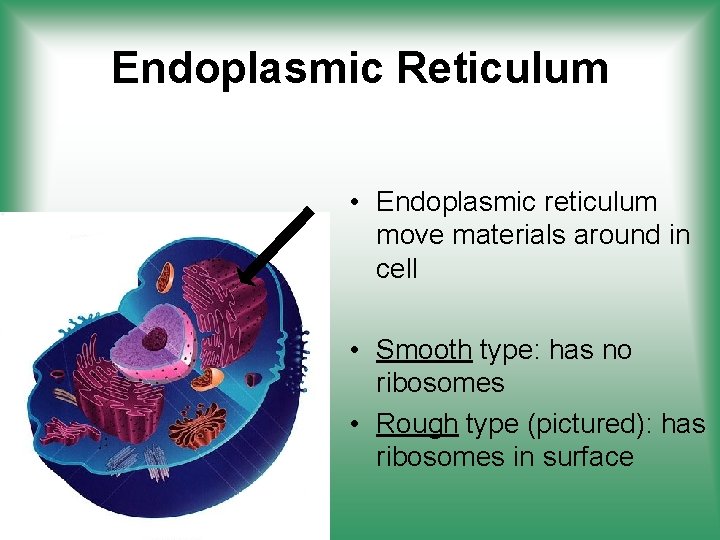 Endoplasmic Reticulum

• Endoplasmic reticulum move materials around in cell

• Smooth type: has no ribosomes

• Rough type (pictured): has ribosomes in surface